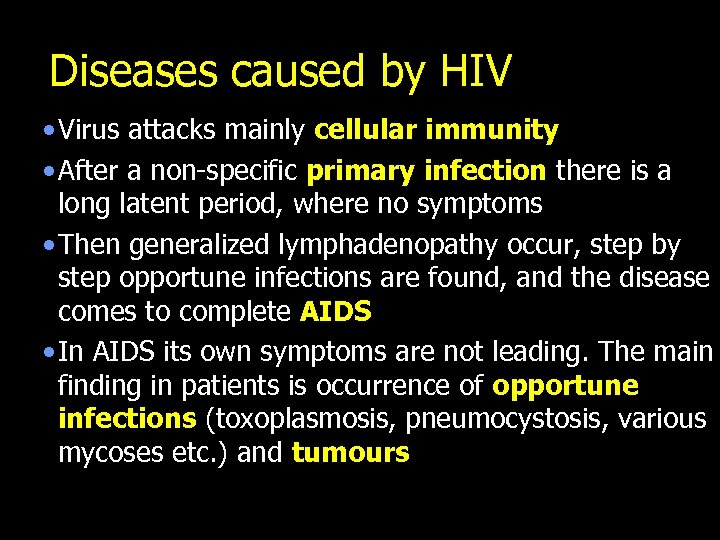 Diseases caused by HIV

• Virus attacks mainly cellular immunity

• After a non-specific primary infection there is a long latent period, where no symptoms

• Then generalized lymphadenopathy occur, step by step opportune infections are found, and the disease comes to complete AIDS

• In AIDS its own symptoms are not leading. The main finding in patients is occurrence of opportune infections (toxoplasmosis, pneumocystosis, various mycoses etc.) and tumours